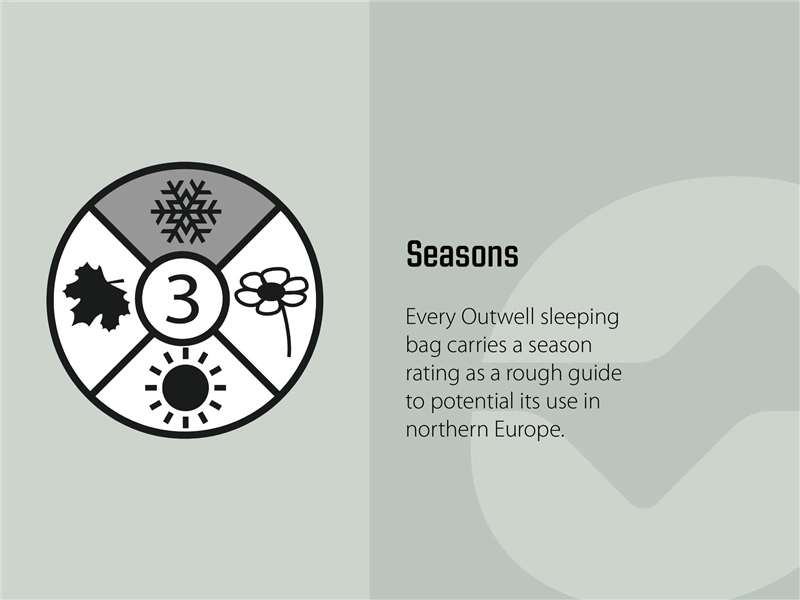 3

Seasons

Every Outwell sleeping bag carries a season rating as a rough guide to potential its use in northern Europe.